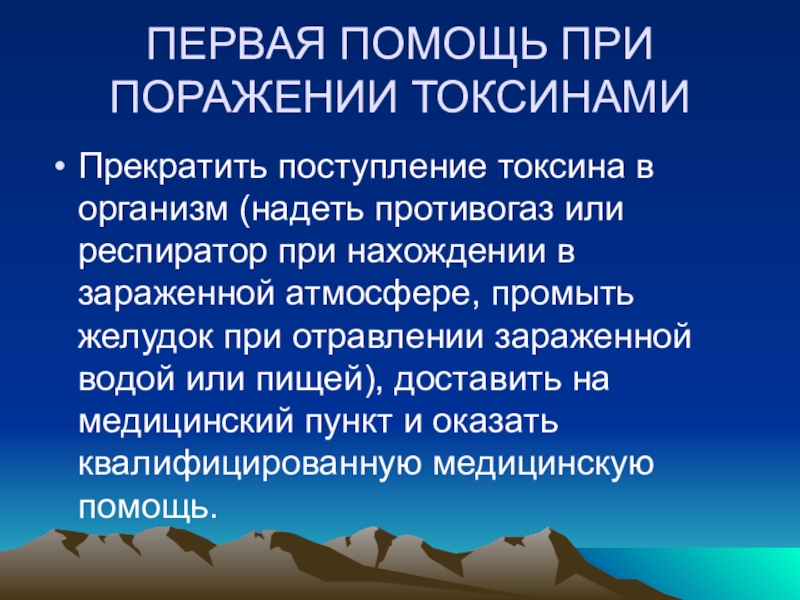 ПЕРВАЯ ПОМОЩЬ ПРИ ПОРАЖЕНИИ ТОКСИНАМИ

• Прекратить поступление токсина в организм (надеть противогаз или респиратор при нахождении в зараженной атмосфере, промыть желудок при отравлении зараженной водой или пищей), доставить на медицинский пункт и оказать квалифицированную медицинскую помощь.